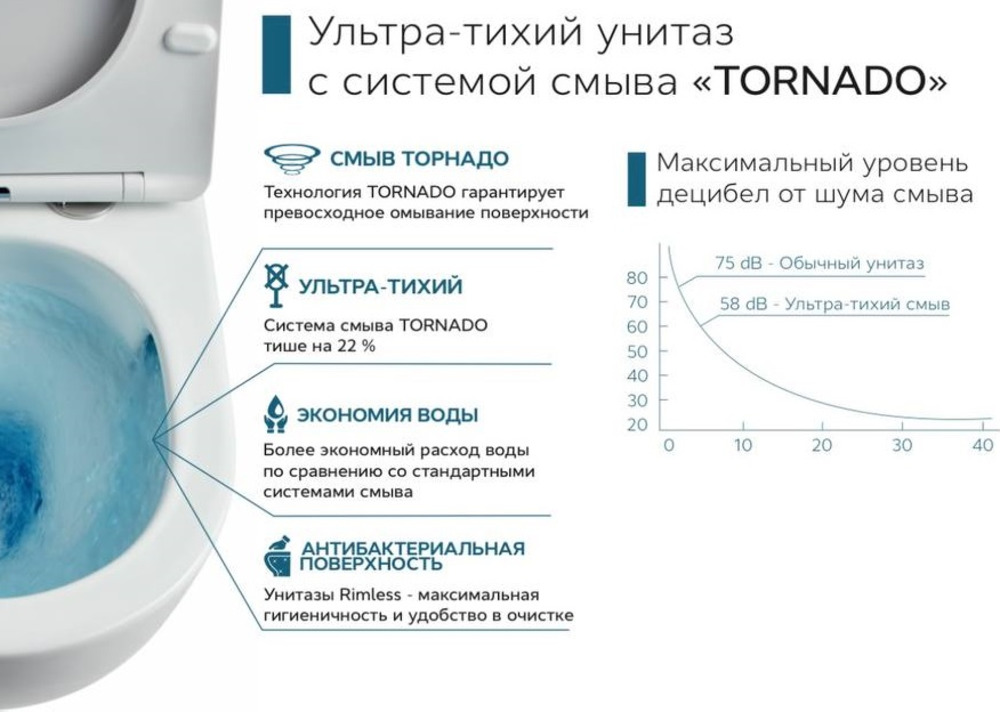 Ультра-тихий унитаз с системой смыва «TORNADO»

СМЫВ ТОРНАДО
Технология TORNADO гарантирует превосходное омывание поверхности

УЛЬТРА-ТИХИЙ
Система смыва TORNADO тише на 22 %

ЭКОНОМИЯ ВОДЫ
Более экономный расход воды по сравнению со стандартными системами смыва

АНТИБАКТЕРИАЛЬНАЯ ПОВЕРХНОСТЬ
Унитазы Rimless - максимальная гигиеничность и удобство в очистке

Максимальный уровень децибел от шума смыва

75 dB - Обычный унитаз
58 dB - Ультра-тихий смыв

80
70
60
50
40
30
20
0
10
20
30
40